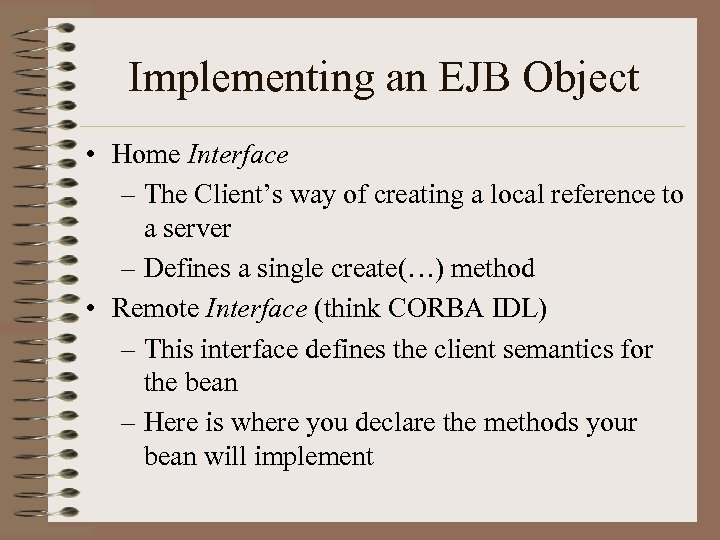 Implementing an EJB Object

• Home Interface
  – The Client’s way of creating a local reference to a server
  – Defines a single create(…) method
• Remote Interface (think CORBA IDL)
  – This interface defines the client semantics for the bean
  – Here is where you declare the methods your bean will implement